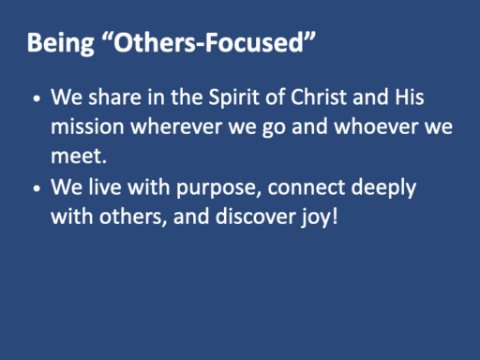 Being “Others-Focused”

• We share in the Spirit of Christ and His mission wherever we go and whoever we meet.
• We live with purpose, connect deeply with others, and discover joy!